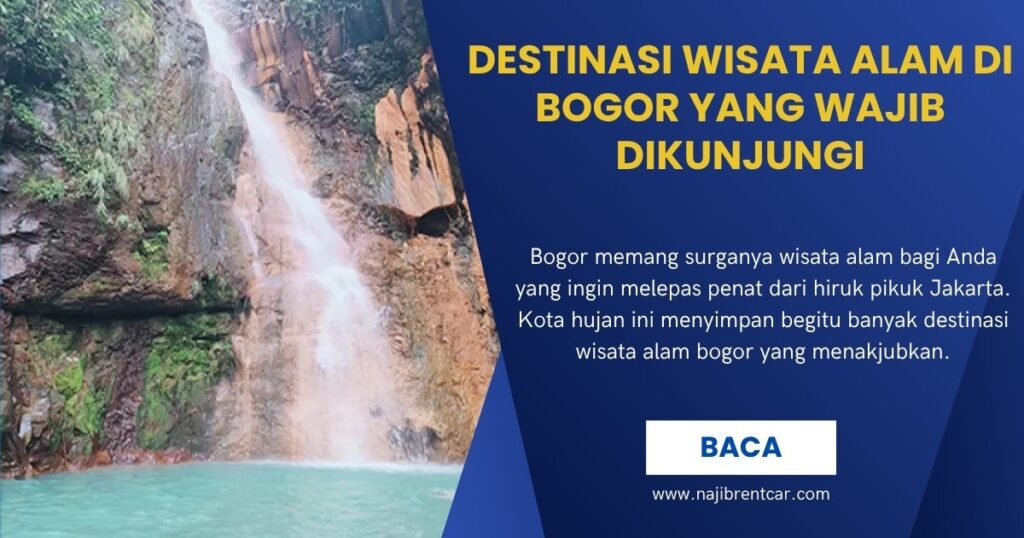 DESTINASI WISATA ALAM DI BOGOR YANG WAJIB DIKUNJUNGI

Bogor memang surganya wisata alam bagi Anda yang ingin melepas penat dari hiruk pikuk Jakarta. Kota hujan ini menyimpan begitu banyak destinasi wisata alam bogor yang menakjubkan.

BACA

www.najibrentcar.com